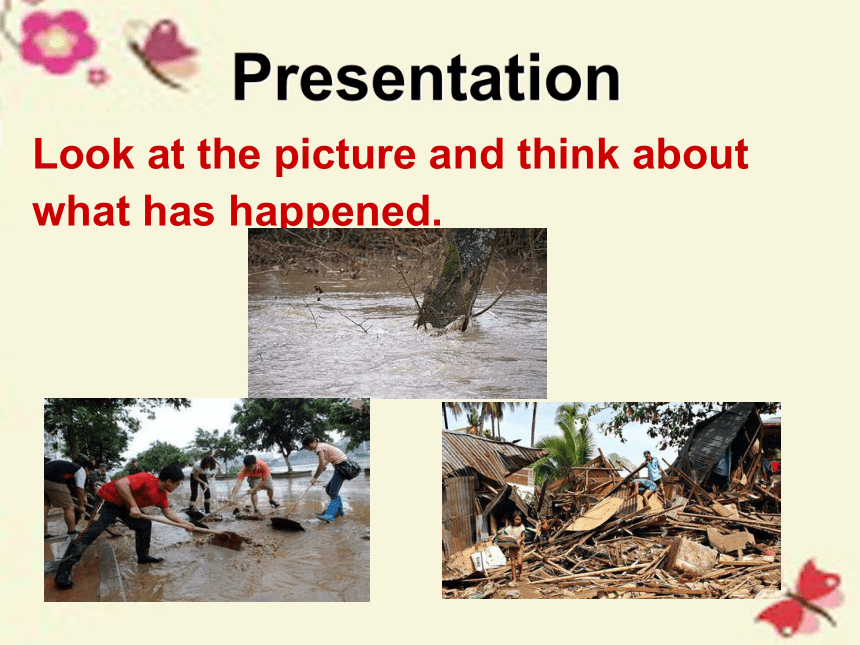 Presentation

Look at the picture and think about what has happened.